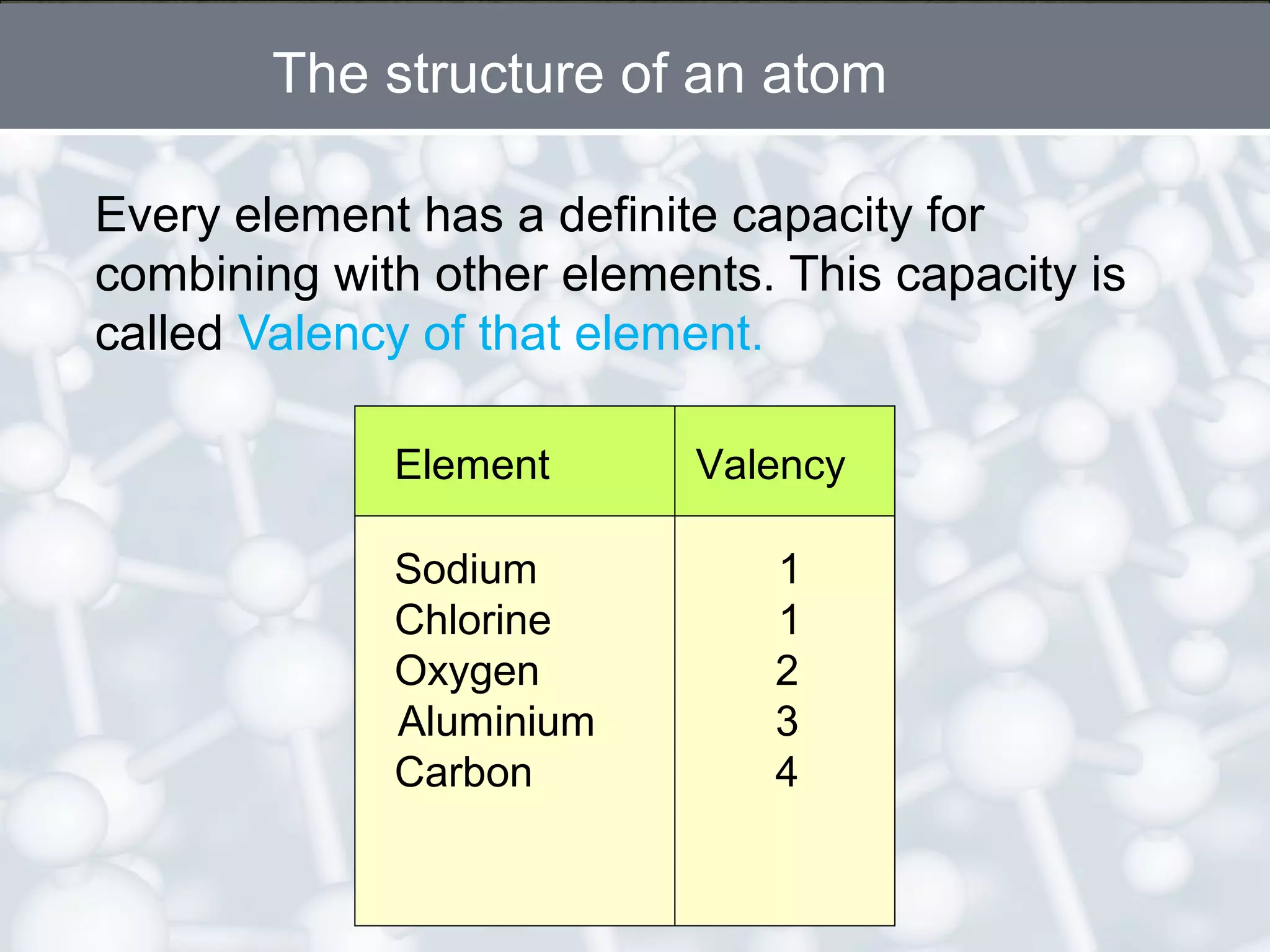 The structure of an atom

Every element has a definite capacity for combining with other elements. This capacity is called Valency of that element.

| Element | Valency |
|---|---|
| Sodium | 1 |
| Chlorine | 1 |
| Oxygen | 2 |
| Aluminium | 3 |
| Carbon | 4 |